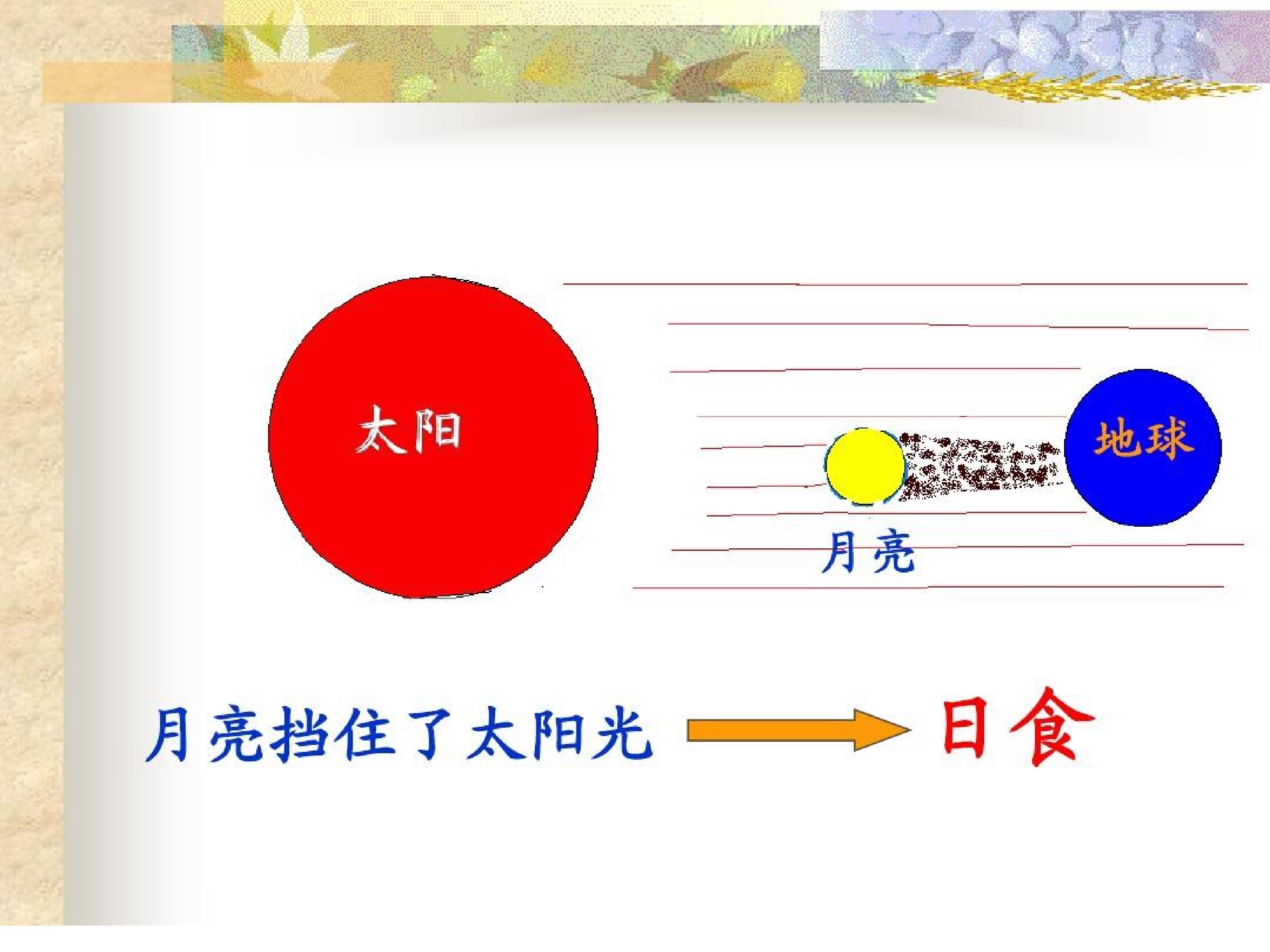 太阳

地球

月亮

月亮挡住了太阳光 日食